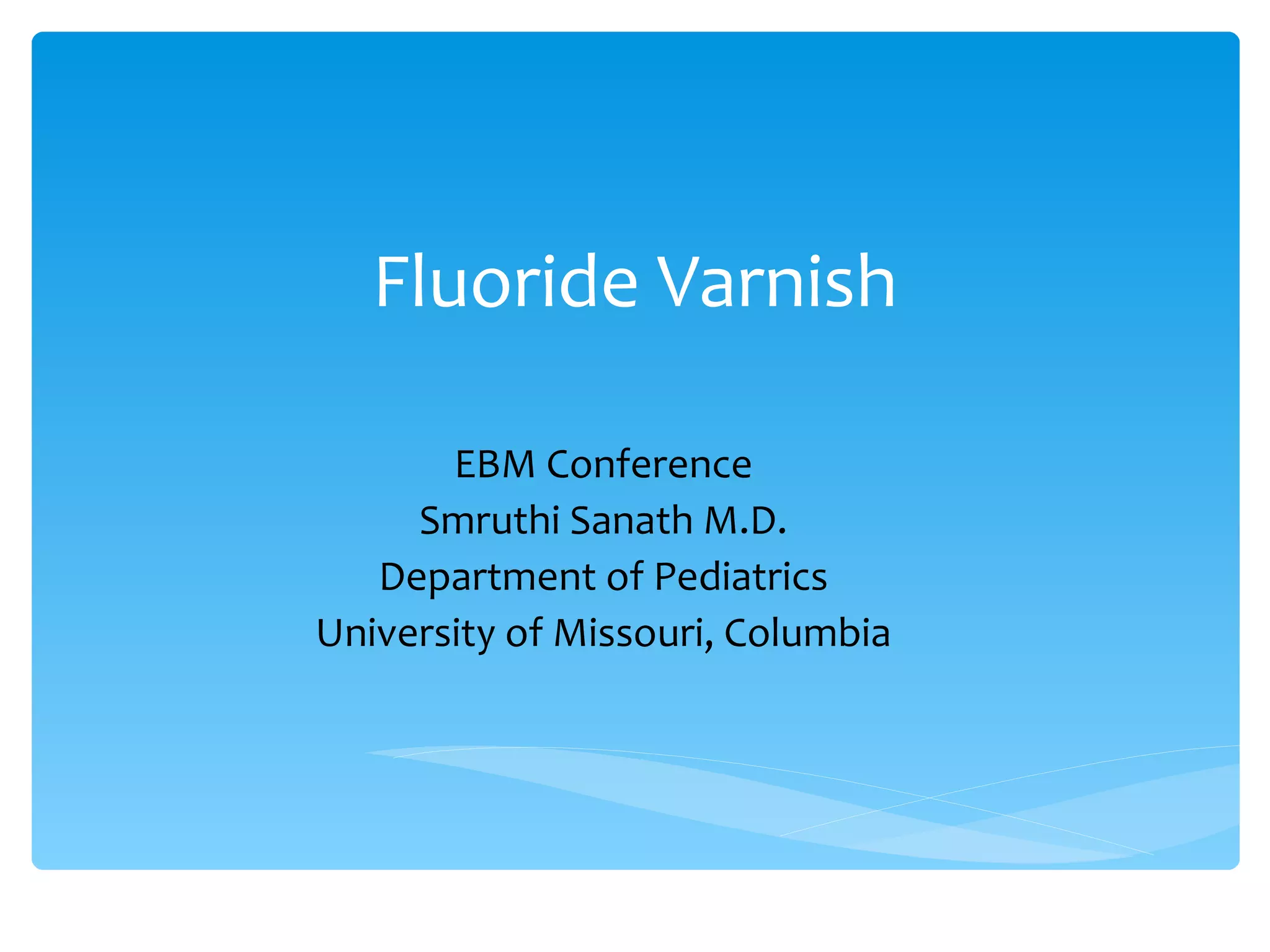 Fluoride Varnish

EBM Conference
Smruthi Sanath M.D.
Department of Pediatrics
University of Missouri, Columbia